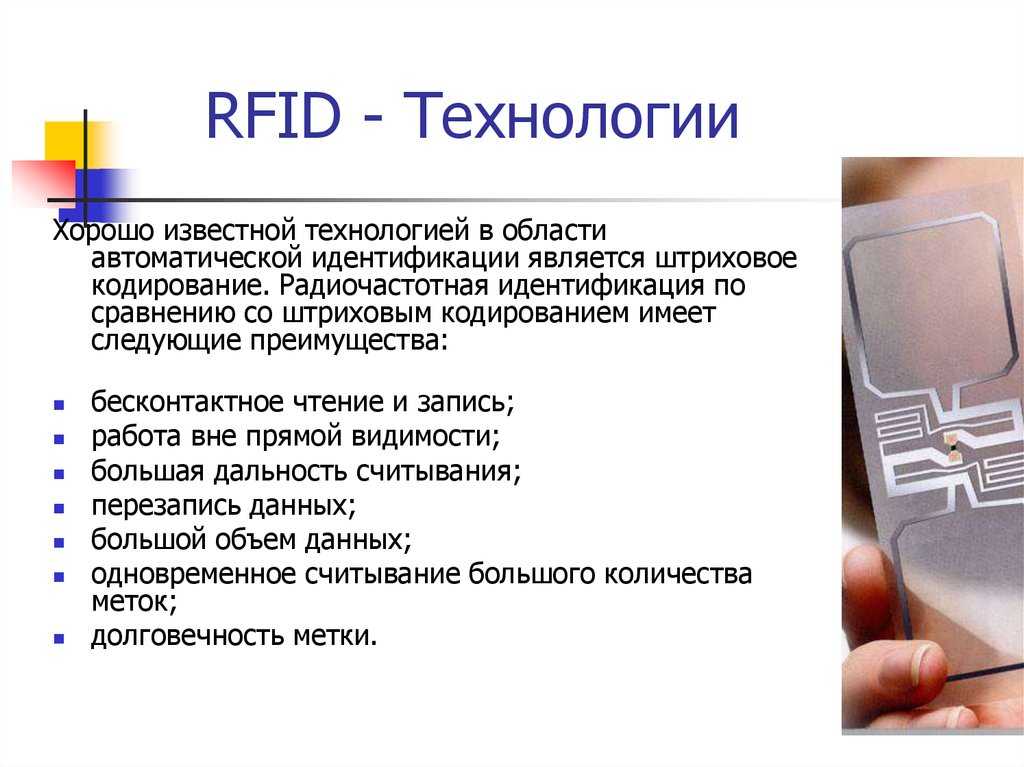 RFID - Технологии

Хорошо известной технологией в области автоматической идентификации является штриховое кодирование. Радиочастотная идентификация по сравнению со штриховым кодированием имеет следующие преимущества:

- бесконтактное чтение и запись;
- работа вне прямой видимости;
- большая дальность считывания;
- перезапись данных;
- большой объем данных;
- одновременное считывание большого количества меток;
- долговечность метки.